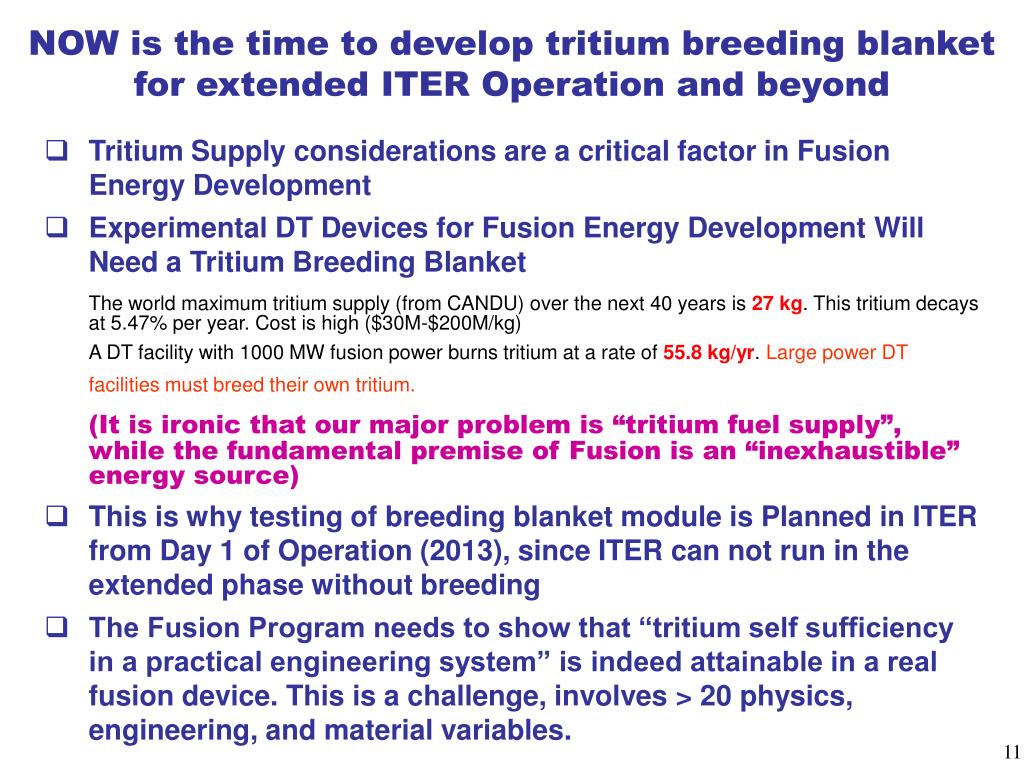 NOW is the time to develop tritium breeding blanket for extended ITER Operation and beyond

❑ Tritium Supply considerations are a critical factor in Fusion Energy Development

❑ Experimental DT Devices for Fusion Energy Development Will Need a Tritium Breeding Blanket

The world maximum tritium supply (from CANDU) over the next 40 years is 27 kg. This tritium decays at 5.47% per year. Cost is high ($30M-$200M/kg)

A DT facility with 1000 MW fusion power burns tritium at a rate of 55.8 kg/yr. Large power DT facilities must breed their own tritium.

(It is ironic that our major problem is “tritium fuel supply”, while the fundamental premise of Fusion is an “inexhaustible” energy source)

❑ This is why testing of breeding blanket module is Planned in ITER from Day 1 of Operation (2013), since ITER can not run in the extended phase without breeding

❑ The Fusion Program needs to show that “tritium self sufficiency in a practical engineering system” is indeed attainable in a real fusion device. This is a challenge, involves > 20 physics, engineering, and material variables.

11